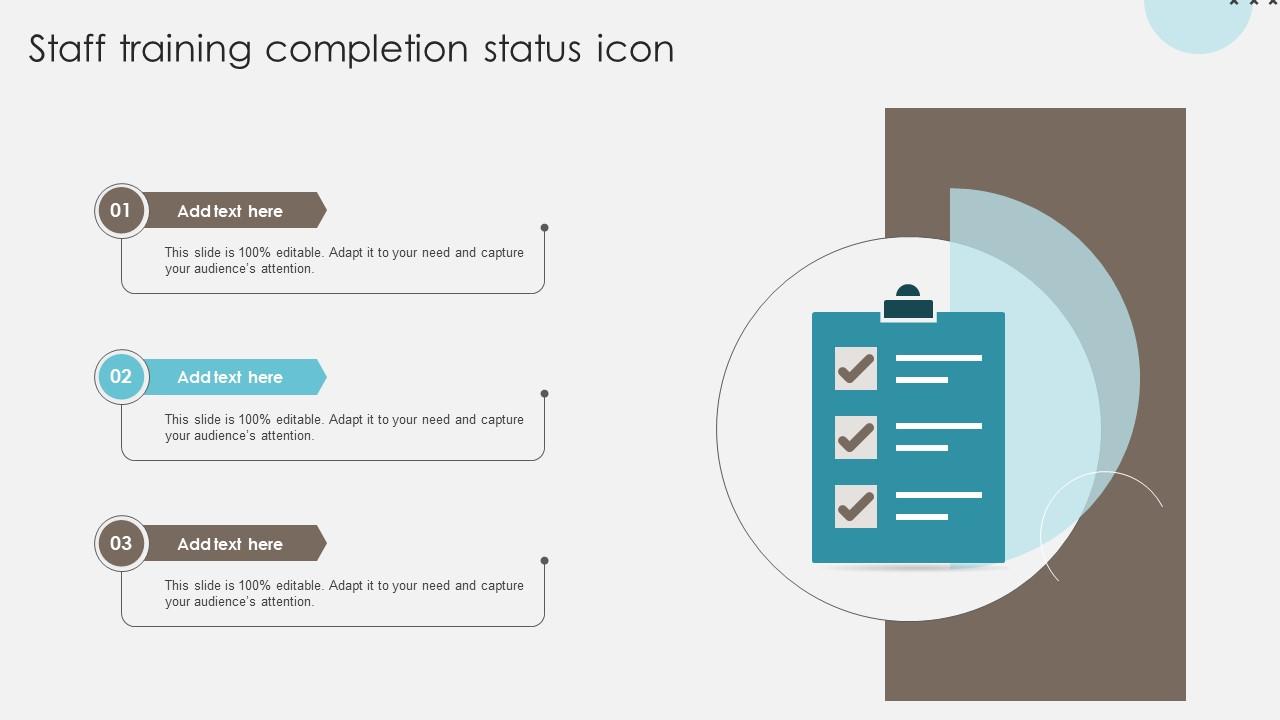 Staff training completion status icon

01
Add text here
This slide is 100% editable. Adapt it to your need and capture your audience's attention.

02
Add text here
This slide is 100% editable. Adapt it to your need and capture your audience's attention.

03
Add text here
This slide is 100% editable. Adapt it to your need and capture your audience's attention.